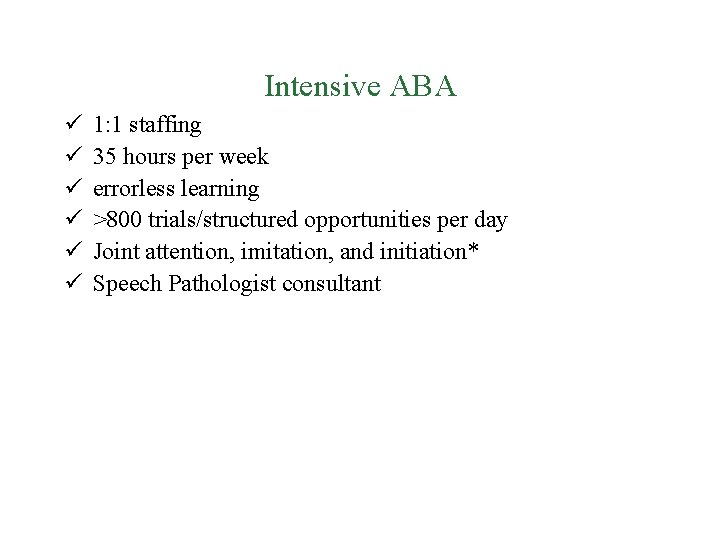 Intensive ABA

✓ 1:1 staffing
✓ 35 hours per week
✓ errorless learning
✓ >800 trials/structured opportunities per day
✓ Joint attention, imitation, and initiation*
✓ Speech Pathologist consultant